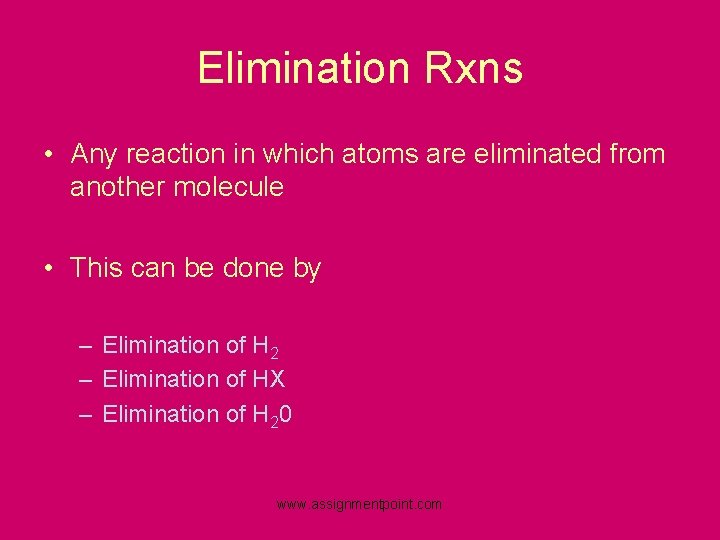 Elimination Rxns

• Any reaction in which atoms are eliminated from another molecule

• This can be done by

– Elimination of $H_2$
– Elimination of HX
– Elimination of $H_20$

www.assignmentpoint.com